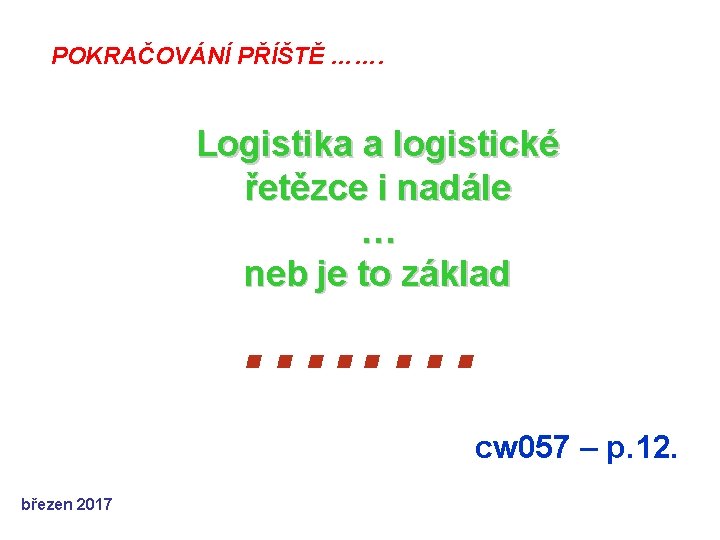 POKRAČOVÁNÍ PŘÍŠTĚ …….

Logistika a logistické řetězce i nadále … neb je to základ

……..

cw057 – p.12.

březen 2017